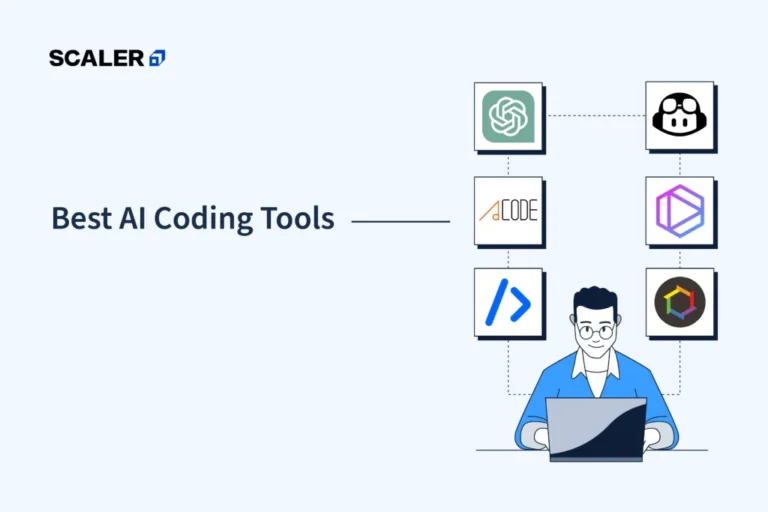 SCALER

Best AI Coding Tools

ACODE